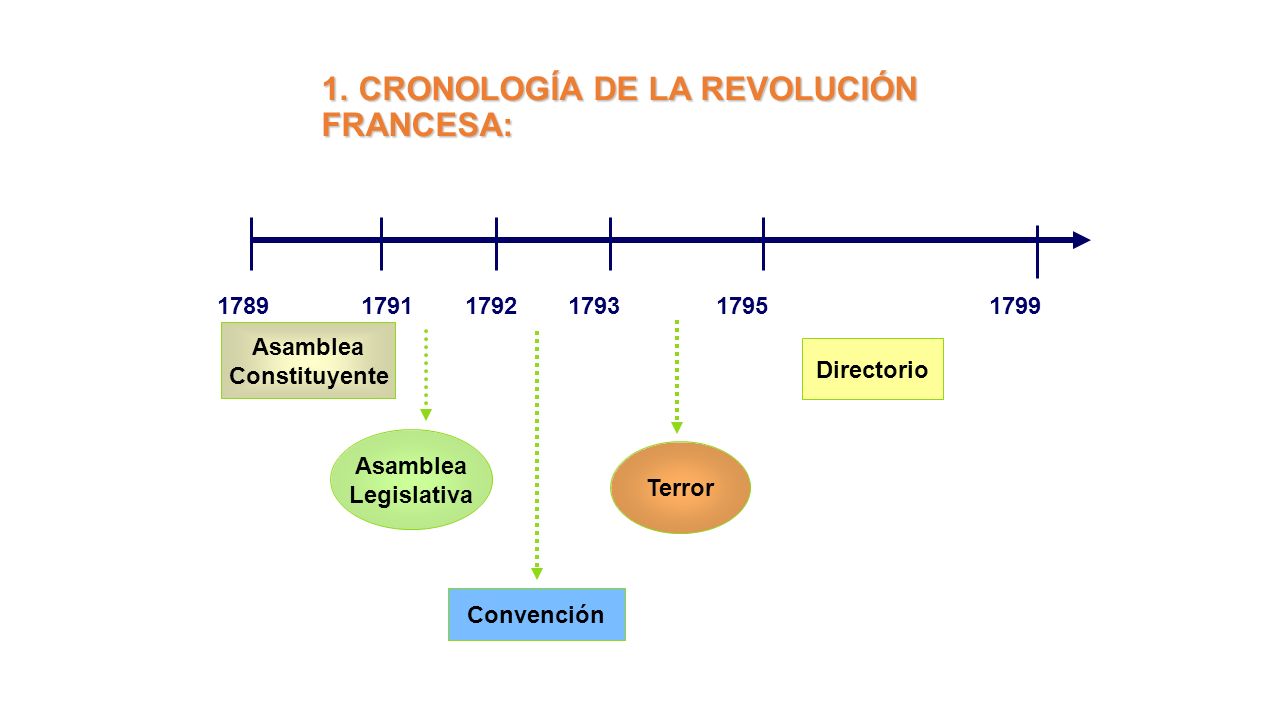 1. CRONOLOGÍA DE LA REVOLUCIÓN FRANCESA:

1789 1791 1792 1793 1795 1799

Asamblea Constituyente

Directorio

Asamblea Legislativa

Terror

Convención